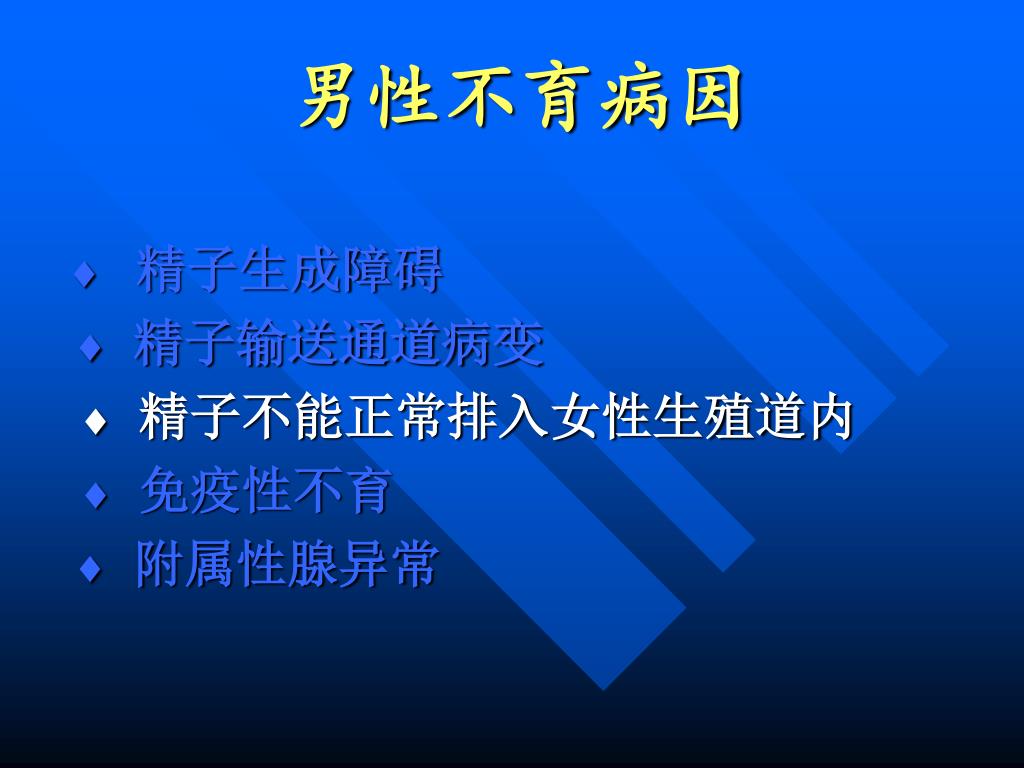 男性不育病因

♦ 精子生成障碍
♦ 精子输送通道病变
♦ 精子不能正常排入女性生殖道内
♦ 免疫性不育
♦ 附属性腺异常